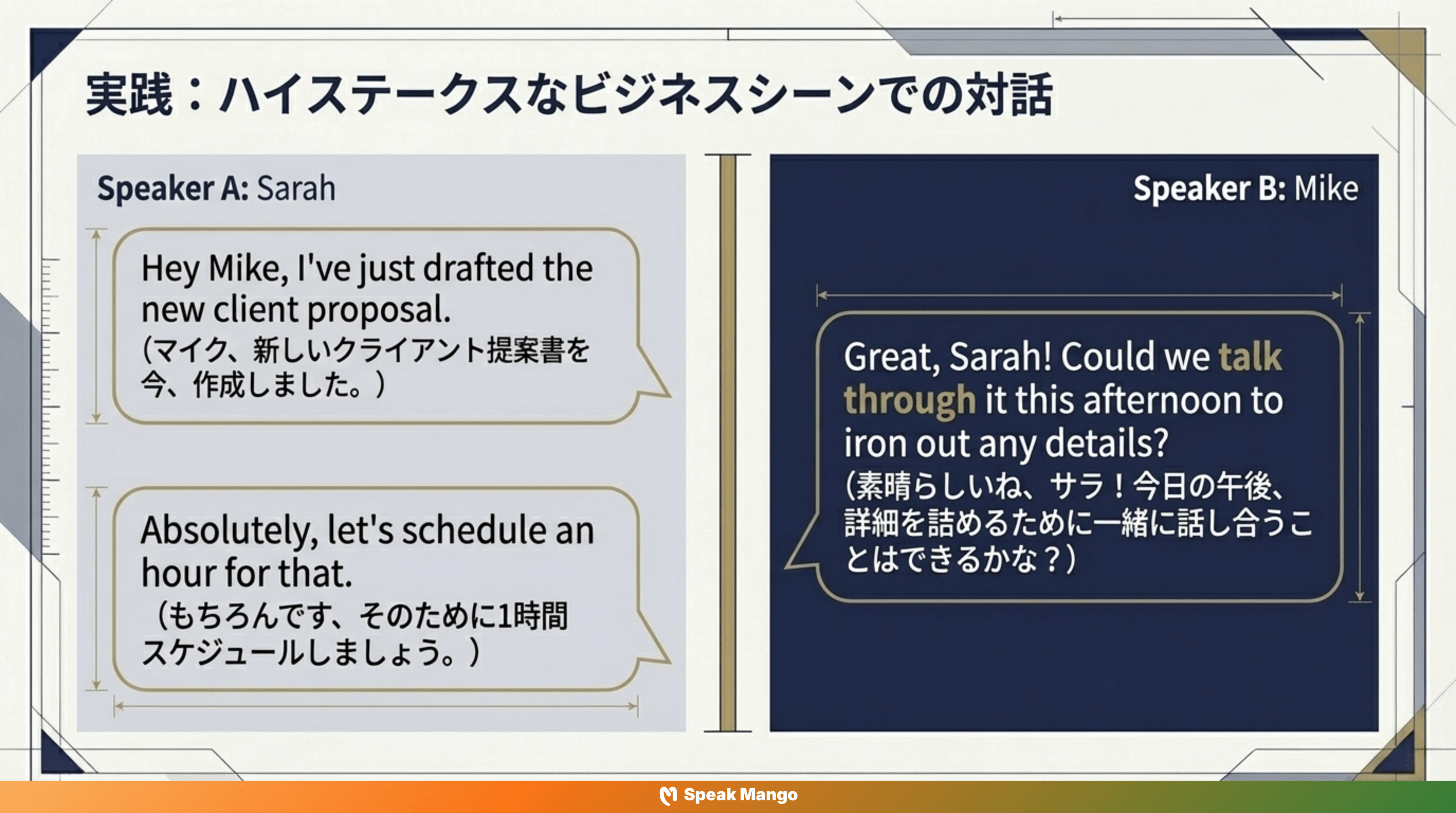 実践：ハイステークスなビジネスシーンでの対話

Speaker A: Sarah

Hey Mike, I've just drafted the new client proposal.
(マイク、新しいクライアント提案書を今、作成しました。)

Absolutely, let's schedule an hour for that.
（もちろんです、そのために1時間スケジュールしましょう。）

Speaker B: Mike

Great, Sarah! Could we talk through it this afternoon to iron out any details?
(素晴らしいね、サラ！今日の午後、詳細を詰めるために一緒に話し合うことはできるかな？)

Speak Mango